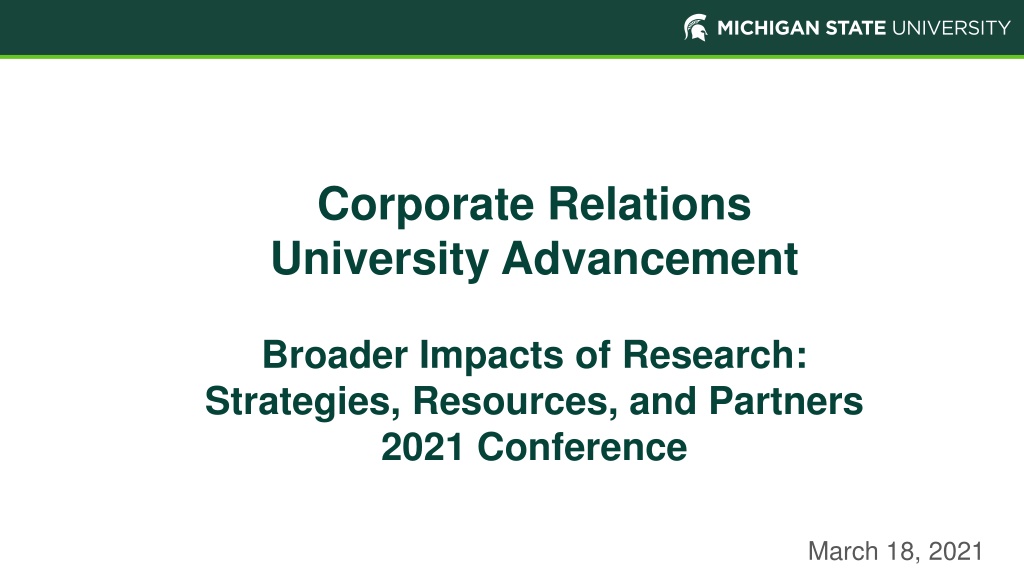 MICHIGAN STATE UNIVERSITY

Corporate Relations
University Advancement

Broader Impacts of Research: Strategies, Resources, and Partners 2021 Conference

March 18, 2021